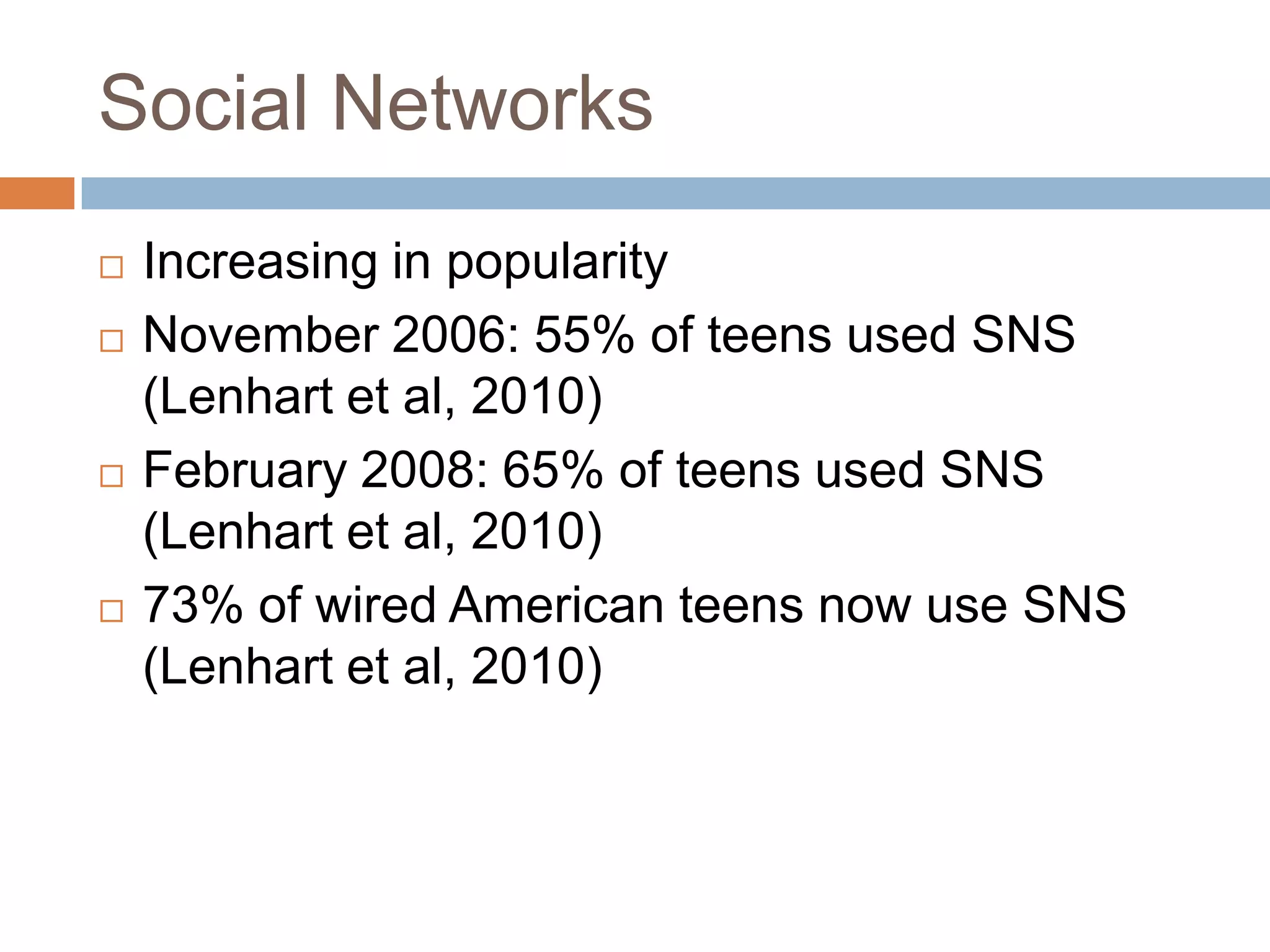 Social Networks

□ Increasing in popularity
□ November 2006: 55% of teens used SNS (Lenhart et al, 2010)
□ February 2008: 65% of teens used SNS (Lenhart et al, 2010)
□ 73% of wired American teens now use SNS (Lenhart et al, 2010)